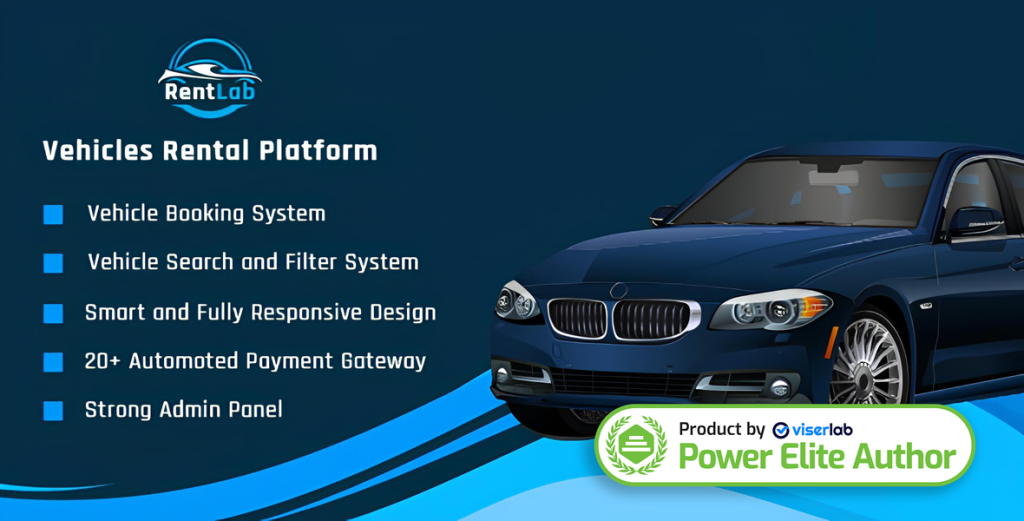 RentLab

Vehicles Rental Platform

Vehicle Booking System

Vehicle Search and Filter System

Smart and Fully Responsive Design

20+ Automoted Payment Gateway

Strong Admin Panel

Product by viserlab
Power Elite Author